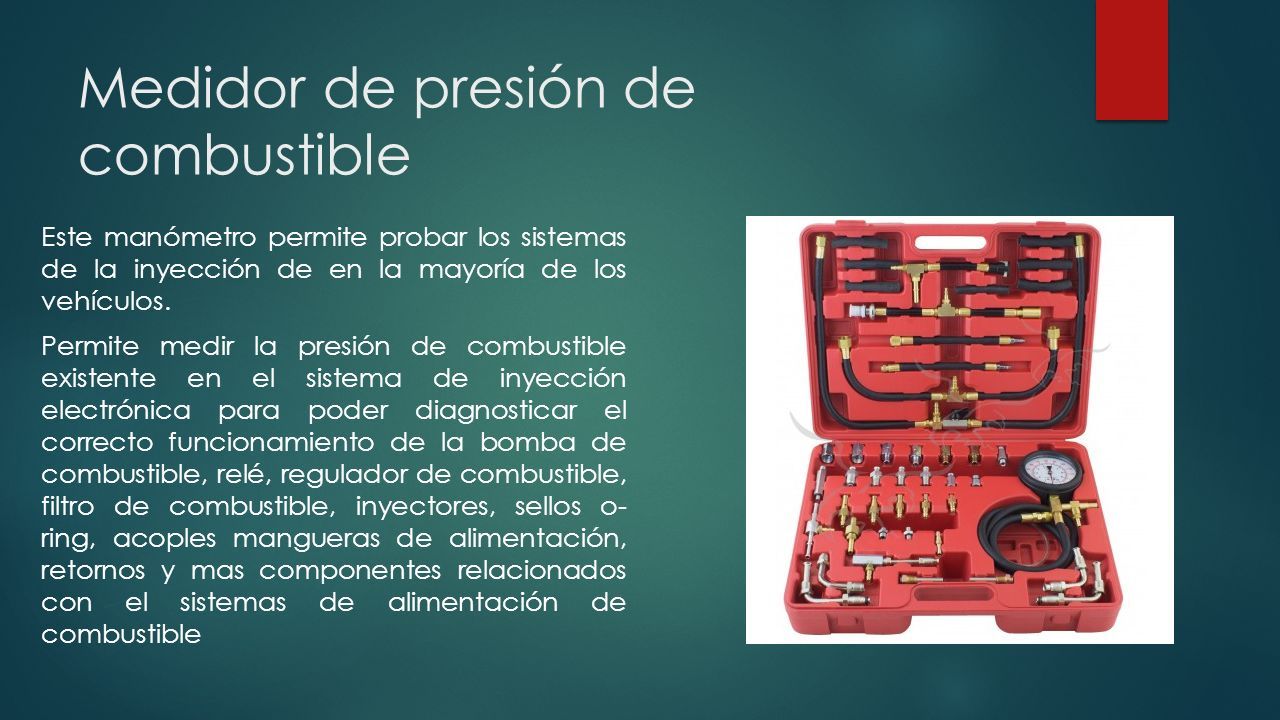 Medidor de presión de combustible

Este manómetro permite probar los sistemas de la inyección de en la mayoría de los vehículos.

Permite medir la presión de combustible existente en el sistema de inyección electrónica para poder diagnosticar el correcto funcionamiento de la bomba de combustible, relé, regulador de combustible, filtro de combustible, inyectores, sellos o-ring, acoples mangueras de alimentación, retornos y mas componentes relacionados con el sistemas de alimentación de combustible